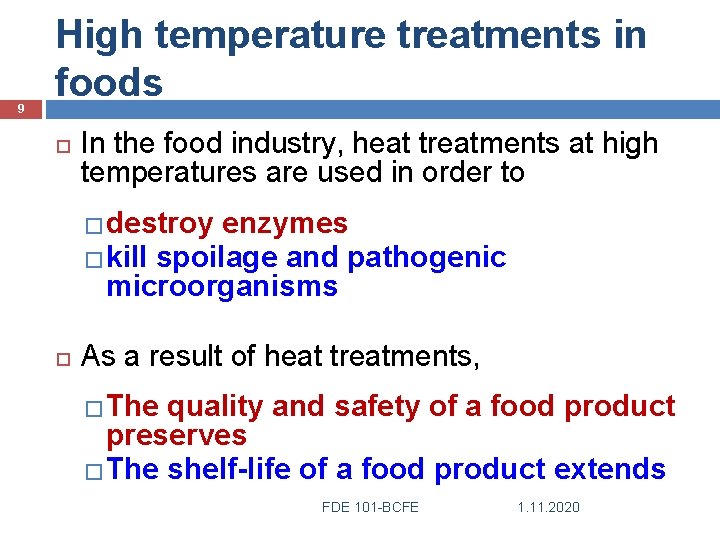 High temperature treatments in foods

9

In the food industry, heat treatments at high temperatures are used in order to

destroy enzymes

kill spoilage and pathogenic microorganisms

As a result of heat treatments,

The quality and safety of a food product preserves

The shelf-life of a food product extends

FDE 101-BCFE

1.11.2020